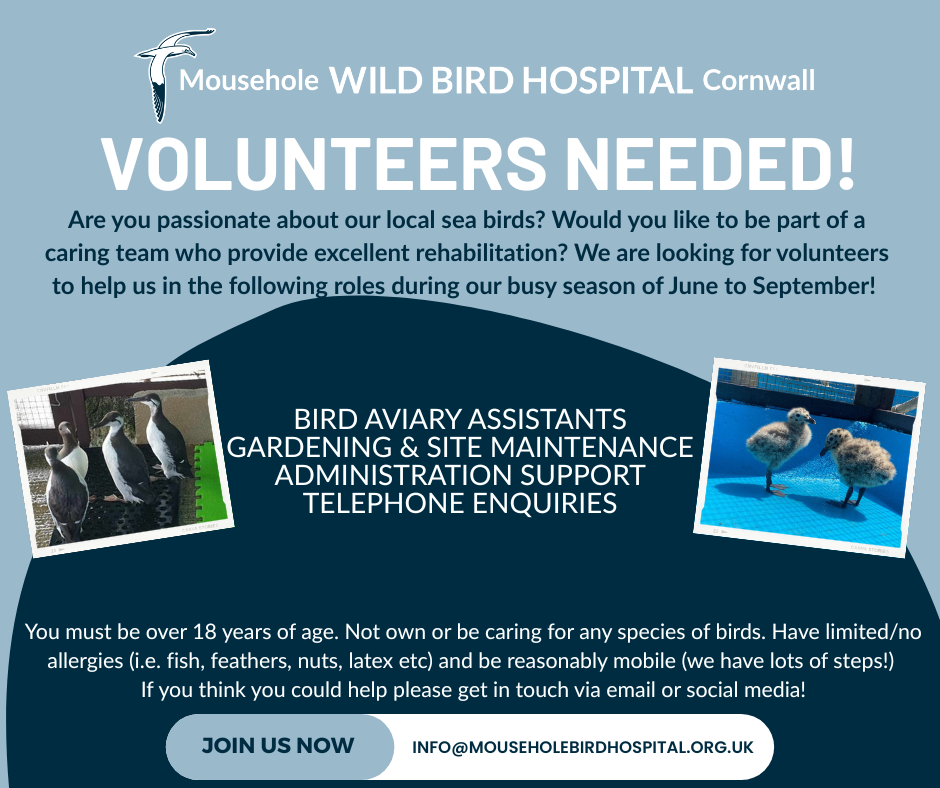 Mousehole WILD BIRD HOSPITAL Cornwall

VOLUNTEERS NEEDED!

Are you passionate about our local sea birds? Would you like to be part of a caring team who provide excellent rehabilitation? We are looking for volunteers to help us in the following roles during our busy season of June to September!

BIRD AVIARY ASSISTANTS
GARDENING & SITE MAINTENANCE
ADMINISTRATION SUPPORT
TELEPHONE ENQUIRIES

You must be over 18 years of age. Not own or be caring for any species of birds. Have limited/no allergies (i.e. fish, feathers, nuts, latex etc) and be reasonably mobile (we have lots of steps!) If you think you could help please get in touch via email or social media!

JOIN US NOW

INFO@MOUSEHOLEBIRDHOSPITAL.ORG.UK